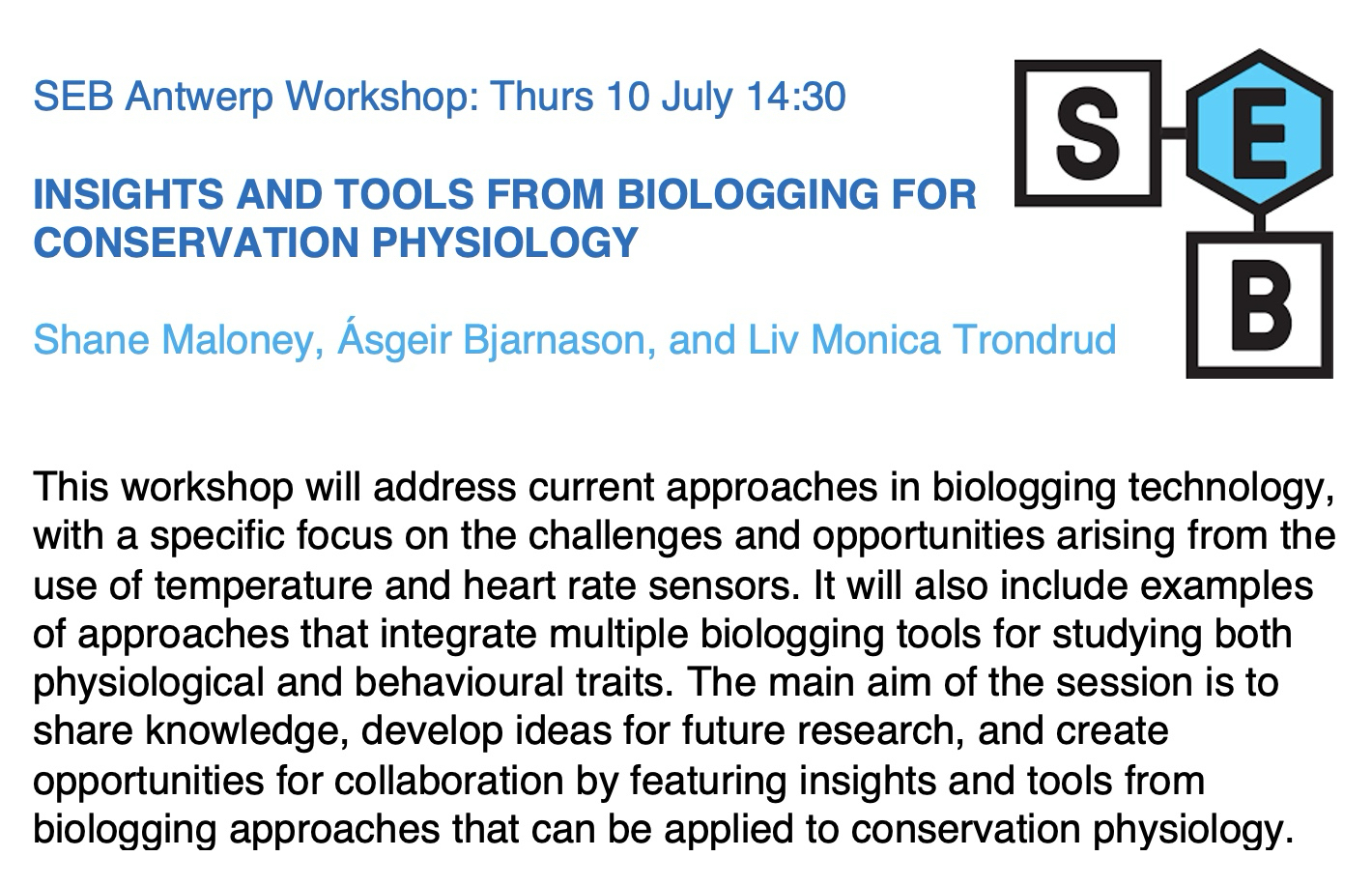 SEB Antwerp Workshop: Thurs 10 July 14:30

S E B

INSIGHTS AND TOOLS FROM BIOLOGGING FOR CONSERVATION PHYSIOLOGY

Shane Maloney, Ásgeir Bjarnason, and Liv Monica Trondrud

This workshop will address current approaches in biologging technology, with a specific focus on the challenges and opportunities arising from the use of temperature and heart rate sensors. It will also include examples of approaches that integrate multiple biologging tools for studying both physiological and behavioural traits. The main aim of the session is to share knowledge, develop ideas for future research, and create opportunities for collaboration by featuring insights and tools from biologging approaches that can be applied to conservation physiology.